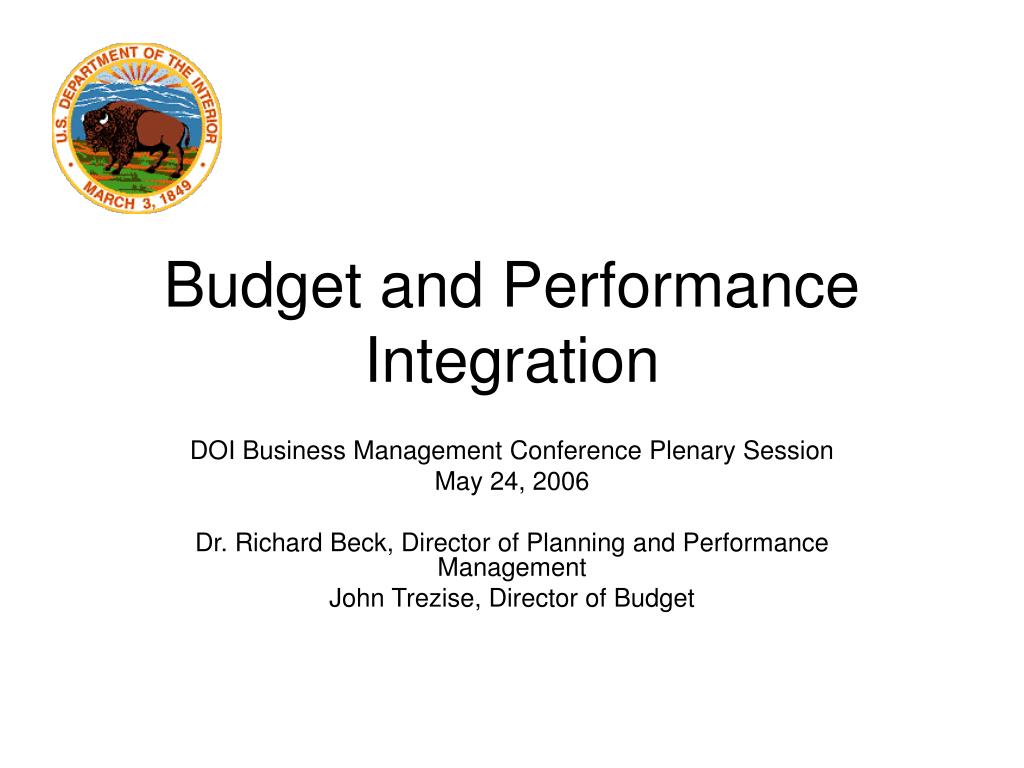 U.S. DEPARTMENT OF THE INTERIOR
MARCH 3, 1849

Budget and Performance Integration

DOI Business Management Conference Plenary Session
May 24, 2006

Dr. Richard Beck, Director of Planning and Performance Management
John Trezise, Director of Budget